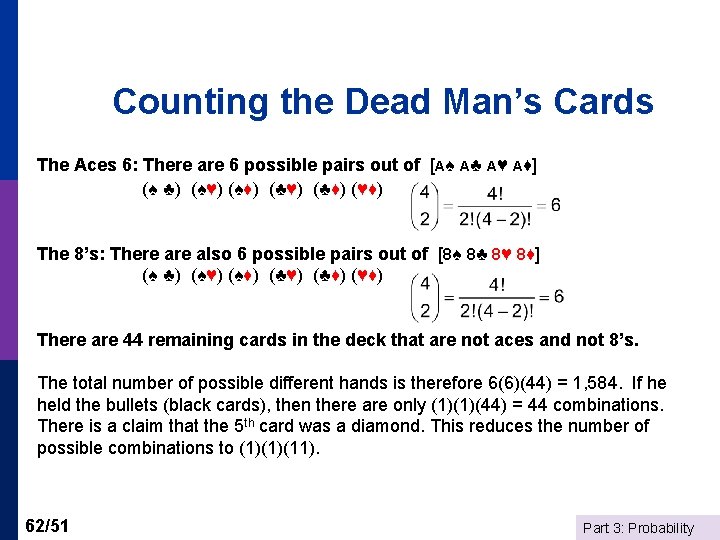 Counting the Dead Man's Cards

The Aces 6: There are 6 possible pairs out of [A♠ A♣ A♥ A♦]

(♠ ♣) (♠♥) (♠♦) (♣♥) (♣♦) (♥♦)

$\binom{4}{2} = \frac{4!}{2!(4-2)!} = 6$

The 8's: There are also 6 possible pairs out of [8♠ 8♣ 8♥ 8♦]

(♠ ♣) (♠♥) (♠♦) (♣♥) (♣♦) (♥♦)

$\binom{4}{2} = \frac{4!}{2!(4-2)!} = 6$

There are 44 remaining cards in the deck that are not aces and not 8's.

The total number of possible different hands is therefore 6(6)(44) = 1,584. If he held the bullets (black cards), then there are only (1)(1)(44) = 44 combinations. There is a claim that the 5$^{th}$ card was a diamond. This reduces the number of possible combinations to (1)(1)(11).

62/51

Part 3: Probability